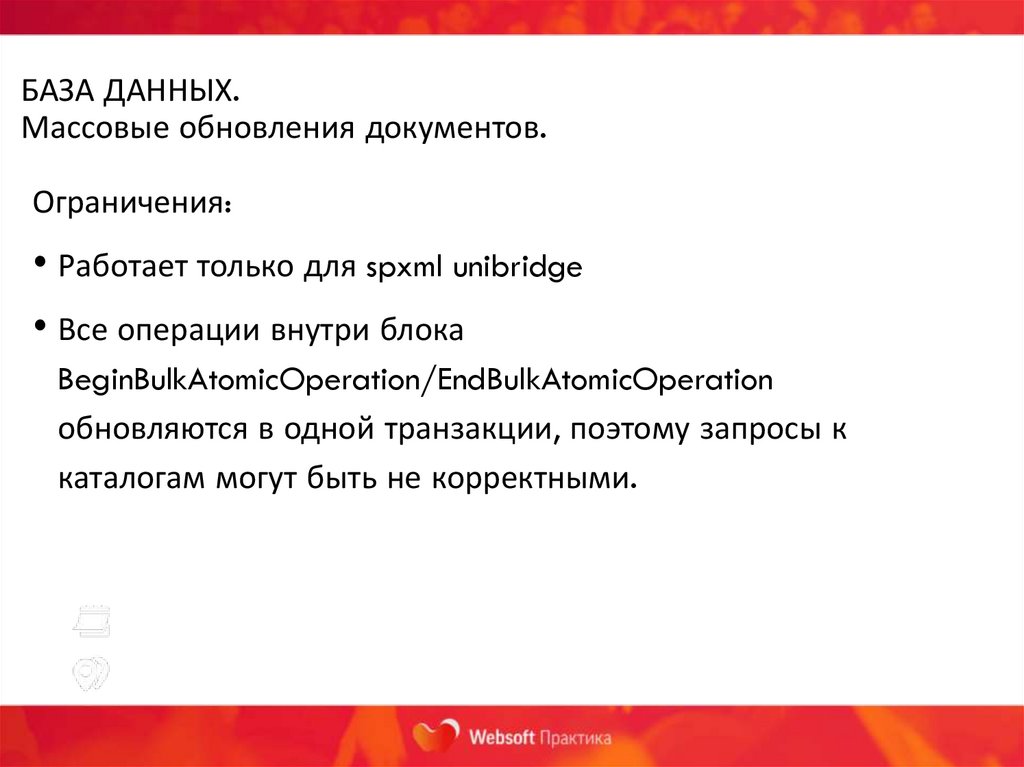 БАЗА ДАННЫХ.
Массовые обновления документов.

Ограничения:

• Работает только для spxml unibridge

• Все операции внутри блока BeginBulkAtomicOperation/EndBulkAtomicOperation обновляются в одной транзакции, поэтому запросы к каталогам могут быть не корректными.

Websoft Практика